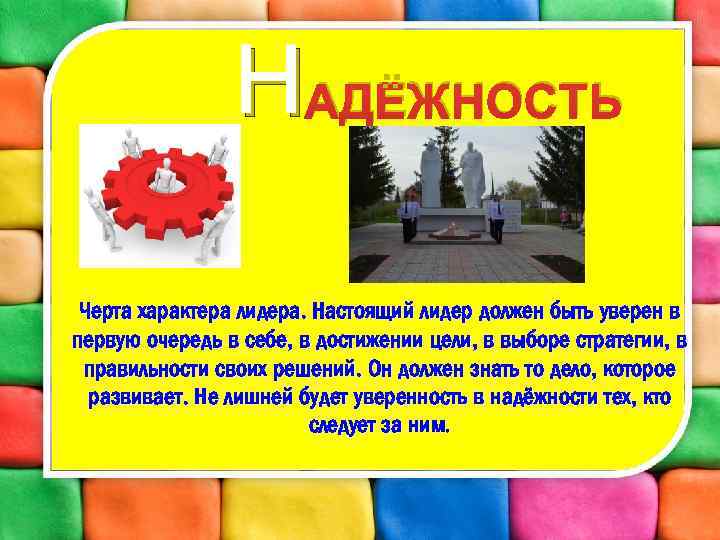 НАДЁЖНОСТЬ

Черта характера лидера. Настоящий лидер должен быть уверен в первую очередь в себе, в достижении цели, в выборе стратегии, в правильности своих решений. Он должен знать то дело, которое развивает. Не лишней будет уверенность в надёжности тех, кто следует за ним.